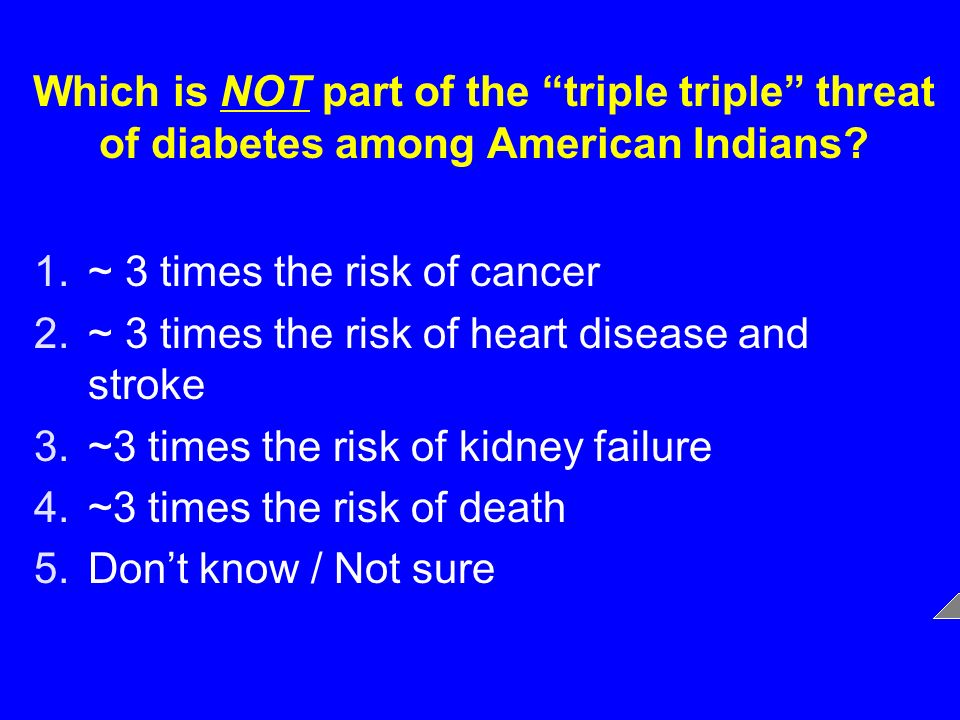 Which is NOT part of the “triple triple” threat of diabetes among American Indians?

1. ~ 3 times the risk of cancer
2. ~ 3 times the risk of heart disease and stroke
3. ~3 times the risk of kidney failure
4. ~3 times the risk of death
5. Don’t know / Not sure